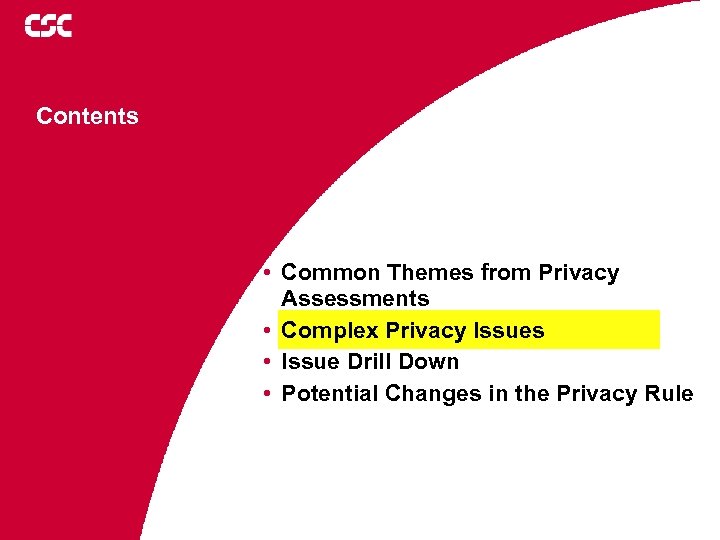 CSC

Contents

• Common Themes from Privacy Assessments
• Complex Privacy Issues
• Issue Drill Down
• Potential Changes in the Privacy Rule